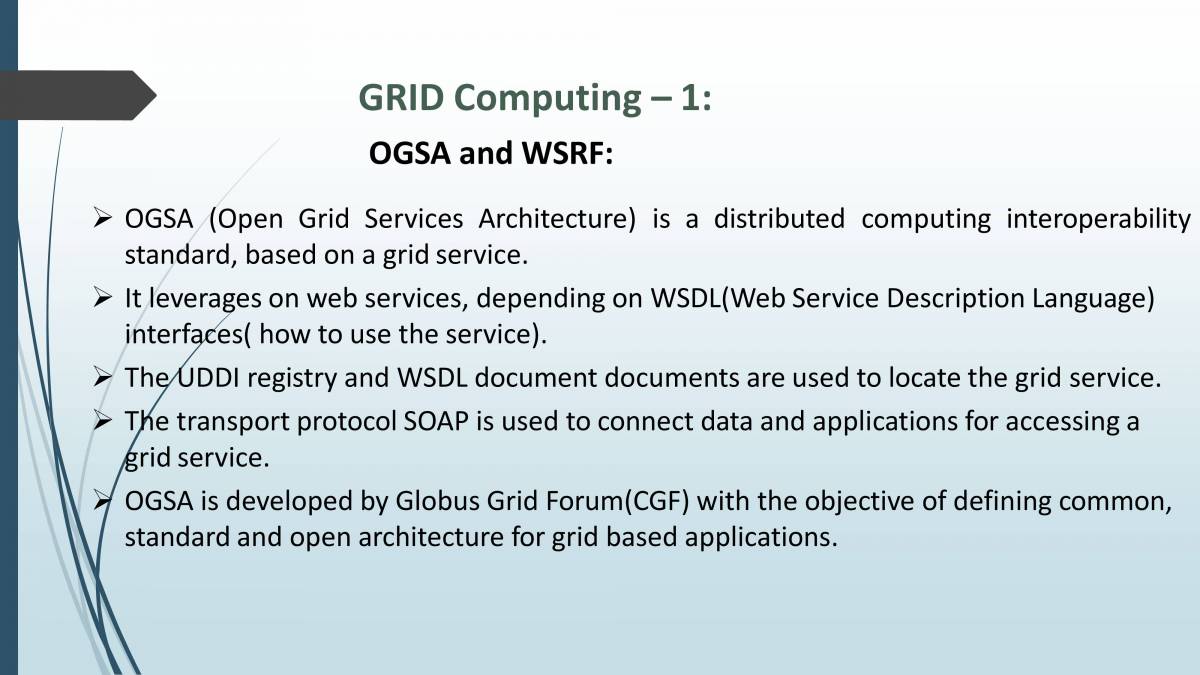 GRID Computing – 1:

OGSA and WSRF:

➢ OGSA (Open Grid Services Architecture) is a distributed computing interoperability standard, based on a grid service.

➢ It leverages on web services, depending on WSDL(Web Service Description Language) interfaces( how to use the service).

➢ The UDDI registry and WSDL document documents are used to locate the grid service.

➢ The transport protocol SOAP is used to connect data and applications for accessing a grid service.

➢ OGSA is developed by Globus Grid Forum(CGF) with the objective of defining common, standard and open architecture for grid based applications.